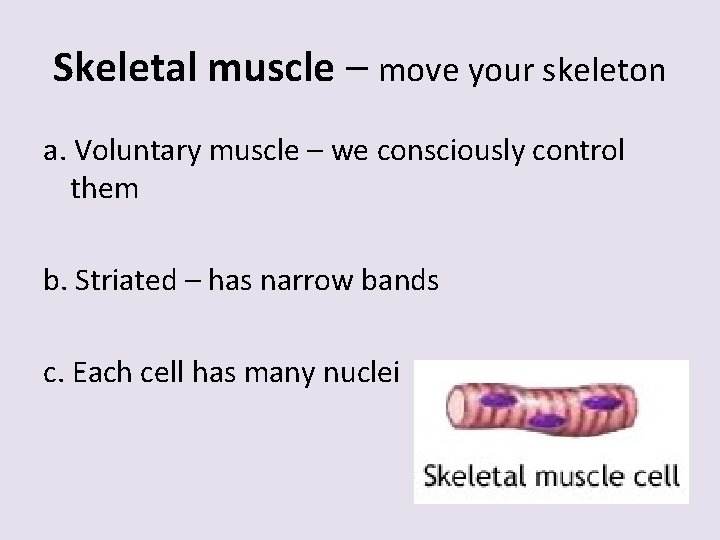 Skeletal muscle – move your skeleton

a. Voluntary muscle – we consciously control them

b. Striated – has narrow bands

c. Each cell has many nuclei

Skeletal muscle cell